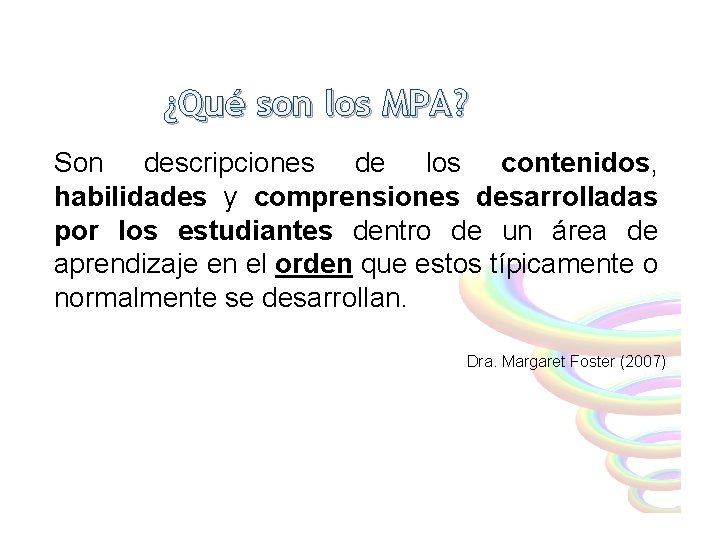 ¿Qué son los MPA?

Son descripciones de los contenidos, habilidades y comprensiones desarrolladas por los estudiantes dentro de un área de aprendizaje en el orden que estos típicamente o normalmente se desarrollan.

Dra. Margaret Foster (2007)